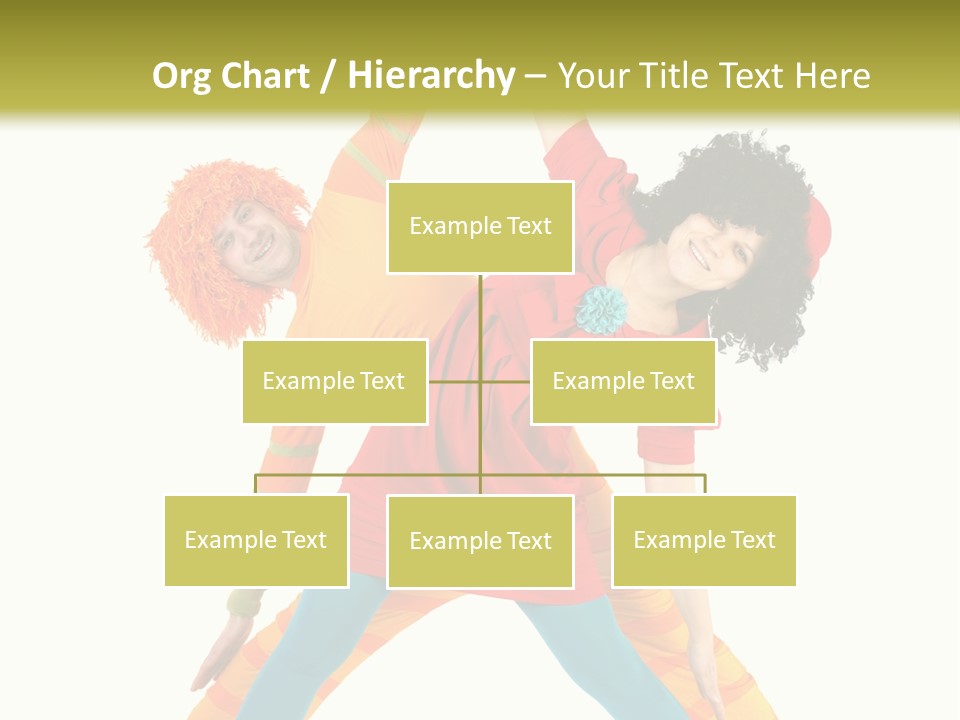 Org Chart / Hierarchy – Your Title Text Here

Example Text

Example Text

Example Text

Example Text

Example Text

Example Text